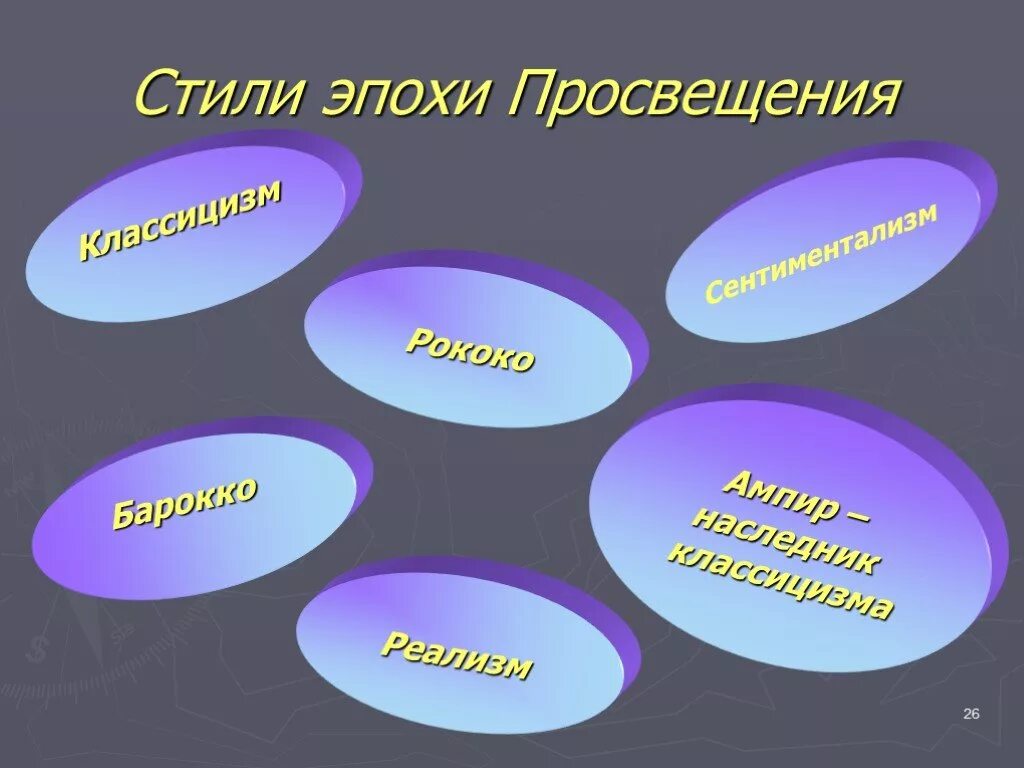 Стили эпохи Просвещения

Классицизм

Сентиментализм

Рококо

Барокко

Ампир – наследник классицизма

Реализм

26